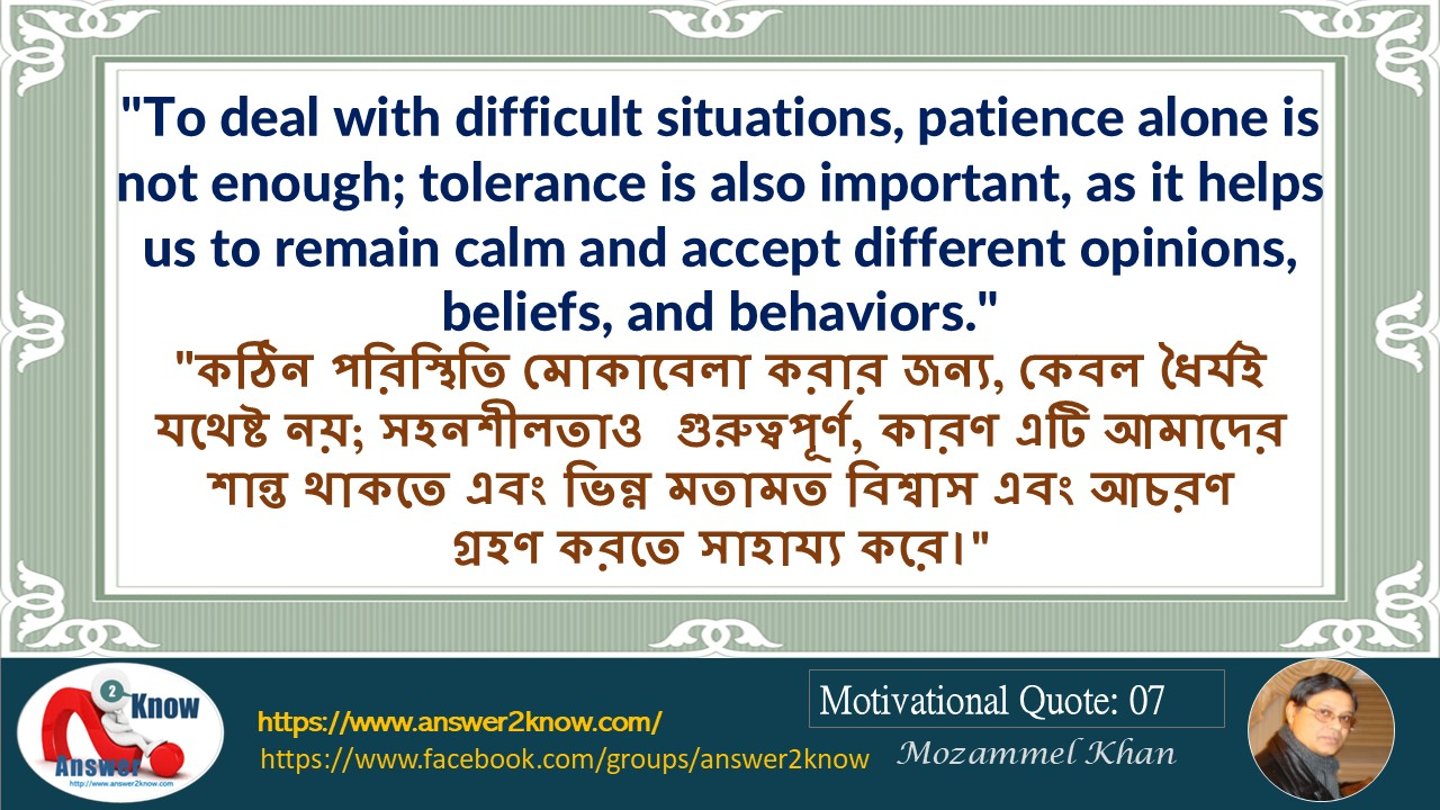 "To deal with difficult situations, patience alone is not enough; tolerance is also important, as it helps us to remain calm and accept different opinions, beliefs, and behaviors."

"কঠিন পরিস্থিতি মোকাবেলা করার জন্য, কেবল ধৈর্যই যথেষ্ট নয়; সহনশীলতাও গুরুত্বপূর্ণ, কারণ এটি আমাদের শান্ত থাকতে এবং ভিন্ন মতামত বিশ্বাস এবং আচরণ গ্রহণ করতে সাহায্য করে।"

2 Know
Answer
http://www.answer2know.com

https://www.answer2know.com/
https://www.facebook.com/groups/answer2know

Motivational Quote: 07
Mozammel Khan